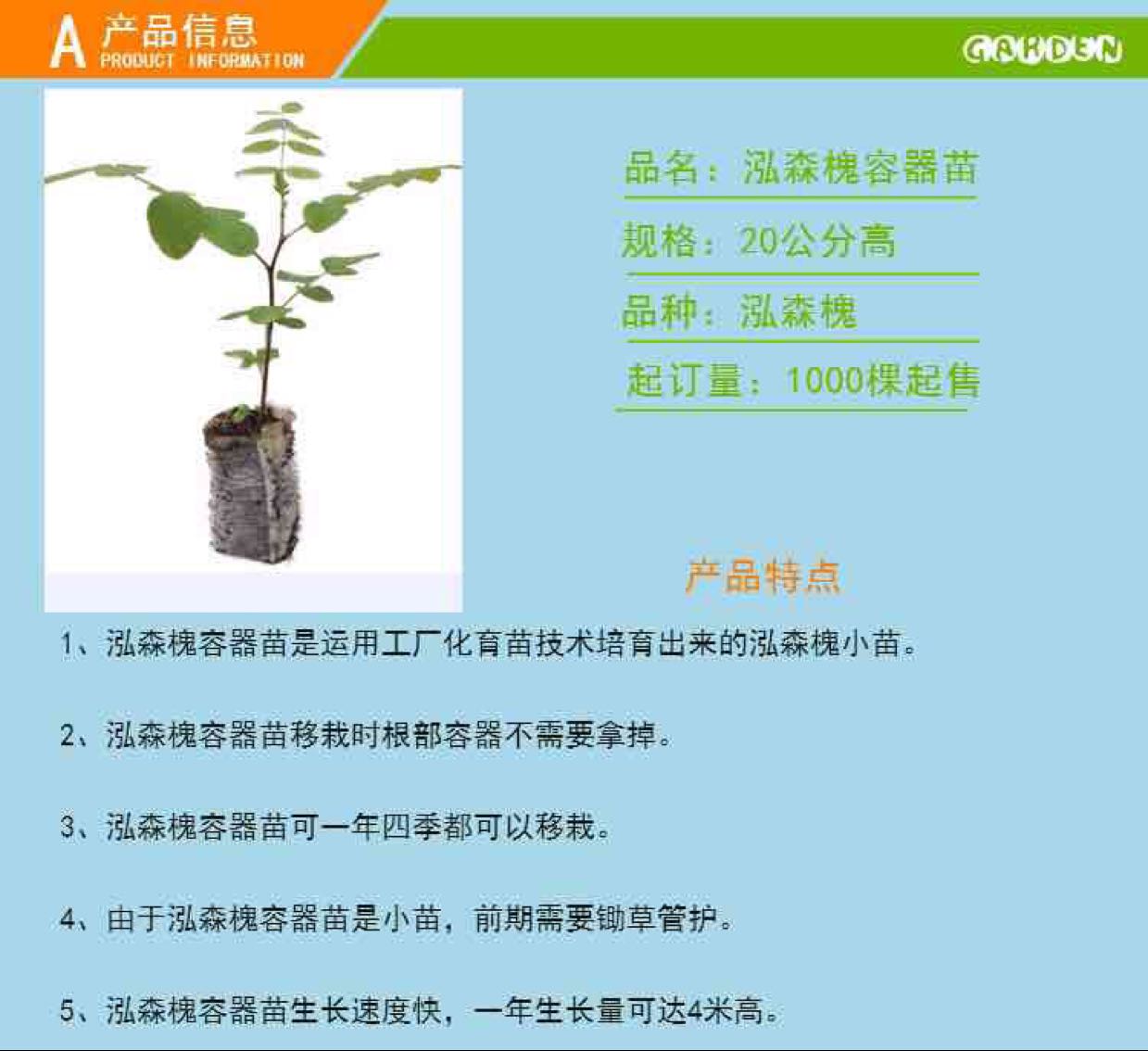 A 产品信息
PRODUCT INFORMATION

GARDEN

品名：泓森槐容器苗

规格：20公分高

品种：泓森槐

起订量：1000棵起售

产品特点

1、泓森槐容器苗是运用工厂化育苗技术培育出来的泓森槐小苗。

2、泓森槐容器苗移栽时根部容器不需要拿掉。

3、泓森槐容器苗可一年四季都可以移栽。

4、由于泓森槐容器苗是小苗，前期需要锄草管护。

5、泓森槐容器苗生长速度快，一年生长量可达4米高。